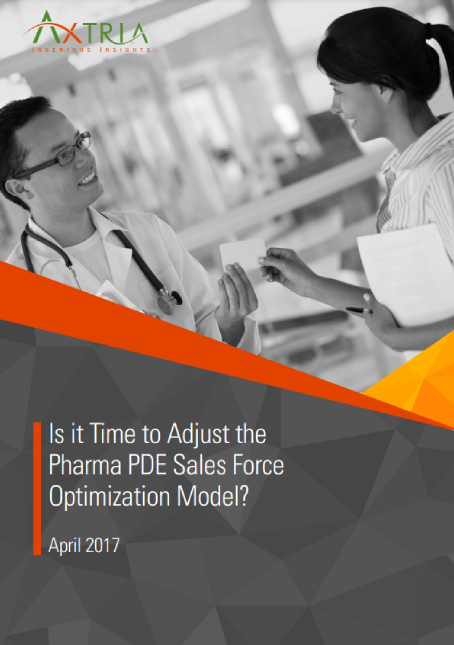 AXTRIA
INGENIOUS INSIGHTS

Is it Time to Adjust the Pharma PDE Sales Force Optimization Model?

April 2017